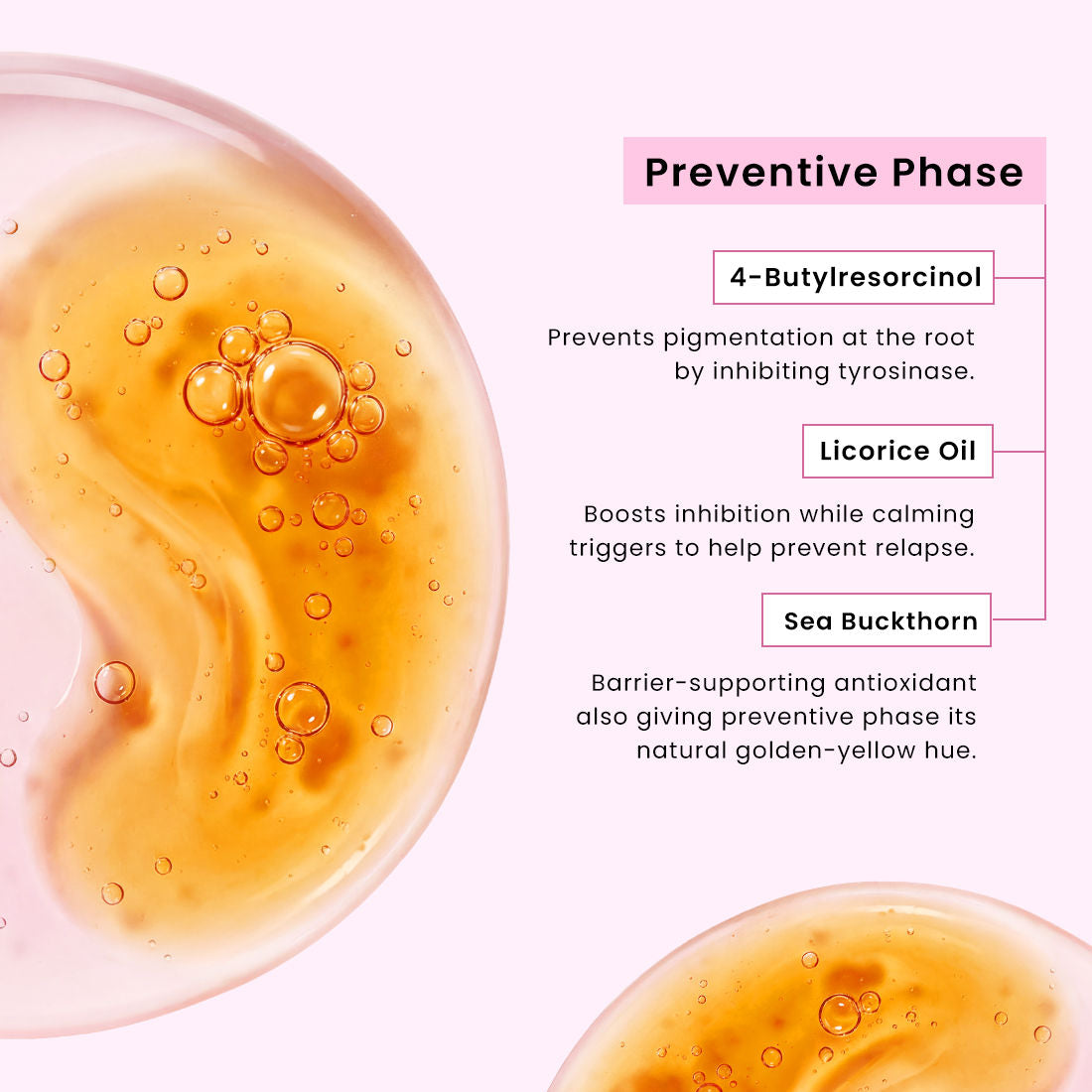 Preventive Phase

4-Butylresorcinol

Prevents pigmentation at the root by inhibiting tyrosinase.

Licorice Oil

Boosts inhibition while calming triggers to help prevent relapse.

Sea Buckthorn

Barrier-supporting antioxidant also giving preventive phase its natural golden-yellow hue.